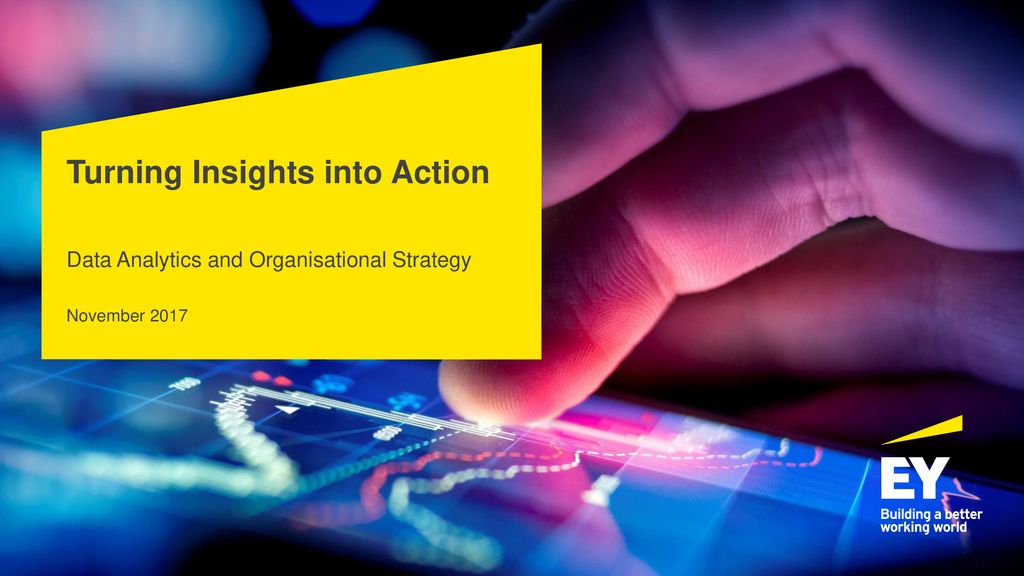 Turning Insights into Action

Data Analytics and Organisational Strategy

November 2017

EY
Building a better working world